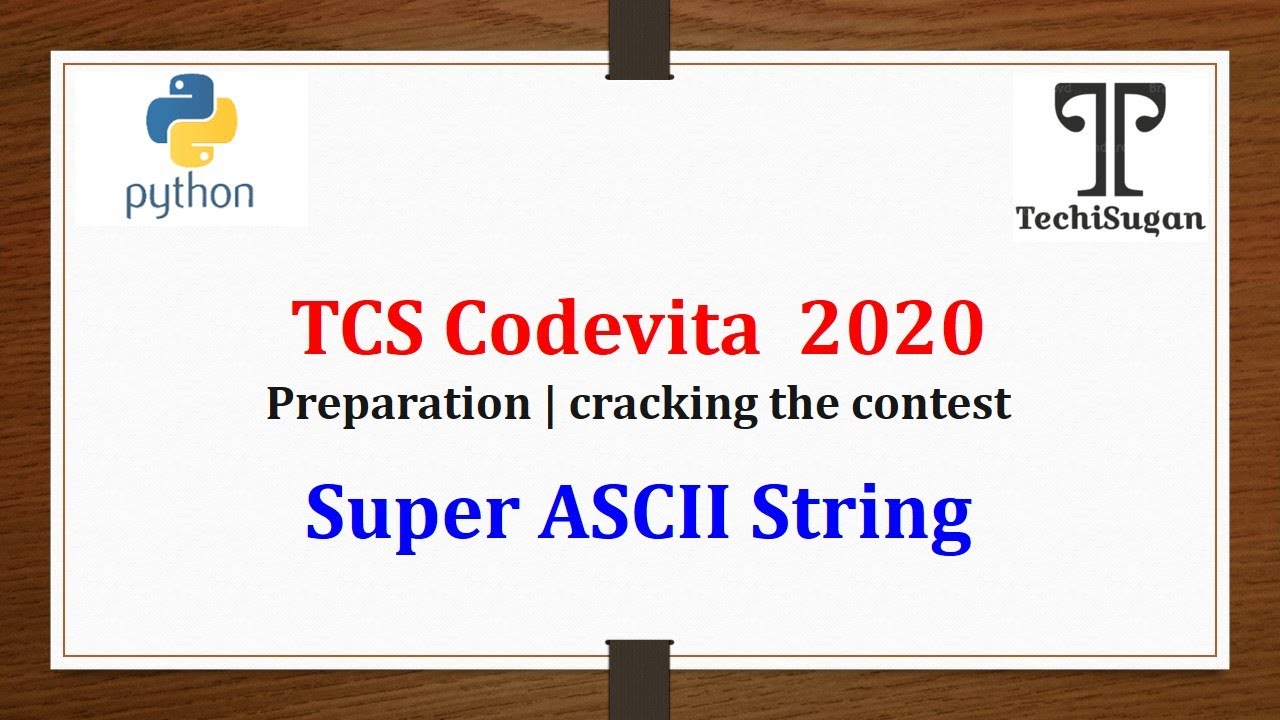 python

TechiSugan

TCS Codevita 2020

Preparation | cracking the contest

Super ASCII String